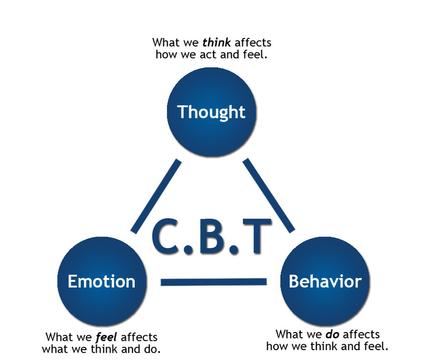 What we think affects how we act and feel.

Thought

C.B.T

Emotion

Behavior

What we feel affects what we think and do.

What we do affects how we think and feel.